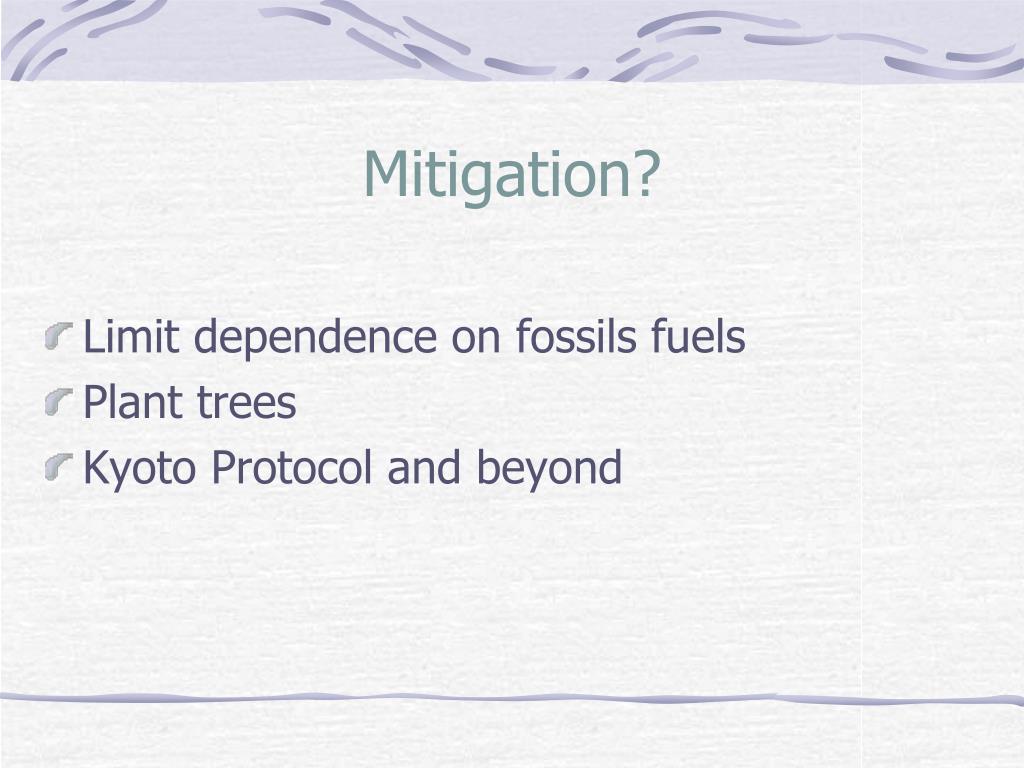 Mitigation?

Limit dependence on fossils fuels
Plant trees
Kyoto Protocol and beyond